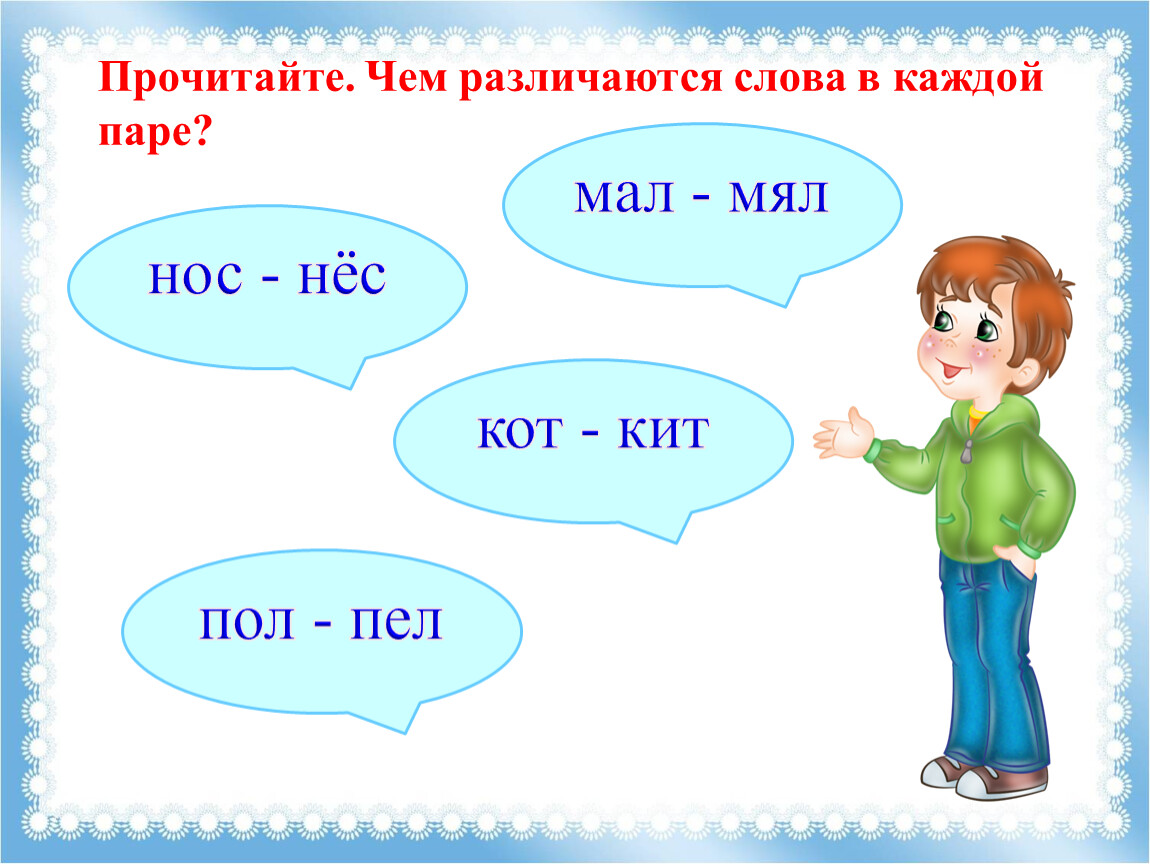 Прочитайте. Чем различаются слова в каждой паре?

мал - мял

нос - нёс

кот - кит

пол - пел